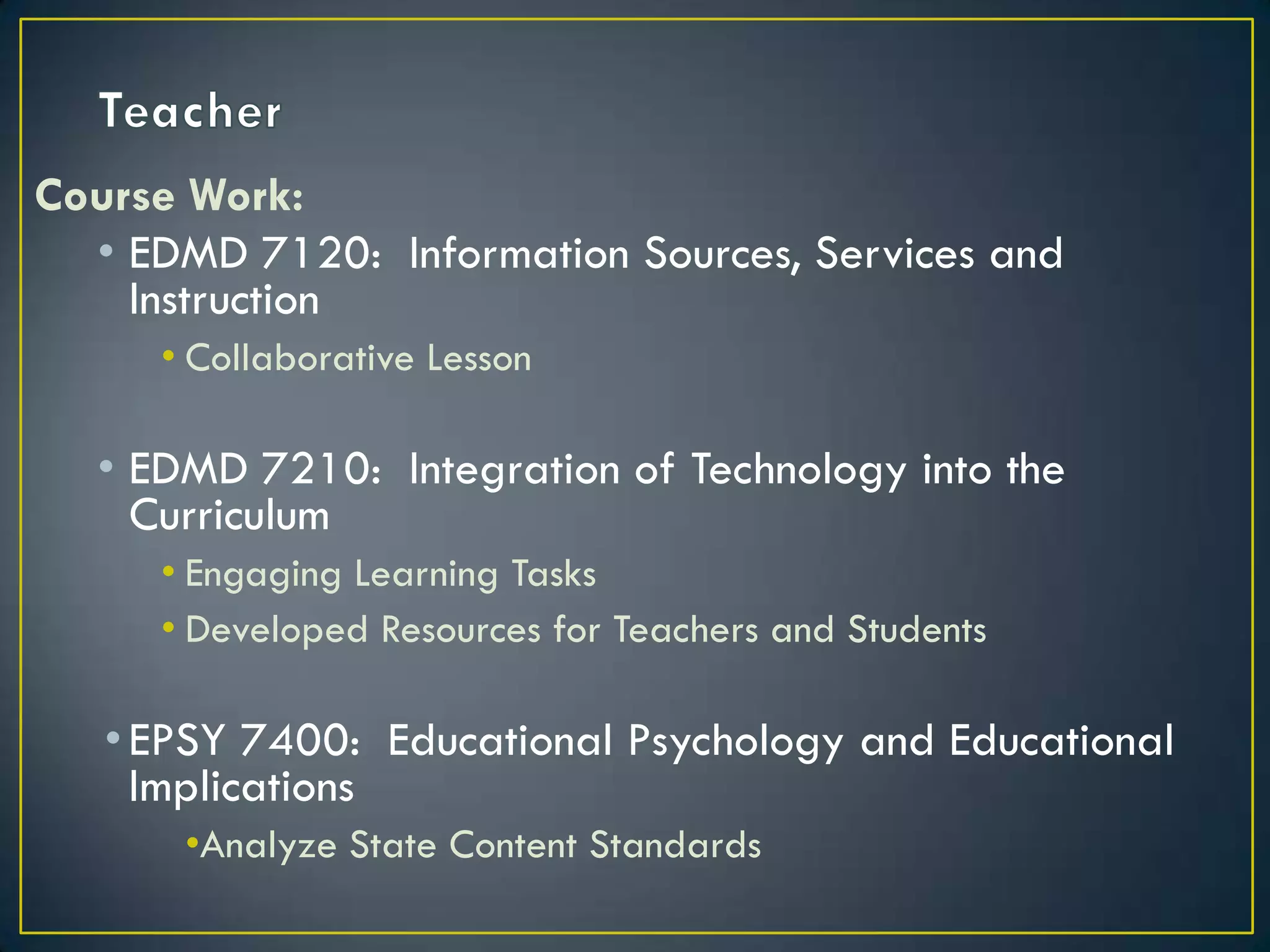 Teacher

Course Work:

• EDMD 7120: Information Sources, Services and Instruction

• Collaborative Lesson

• EDMD 7210: Integration of Technology into the Curriculum

• Engaging Learning Tasks

• Developed Resources for Teachers and Students

• EPSY 7400: Educational Psychology and Educational Implications

•Analyze State Content Standards